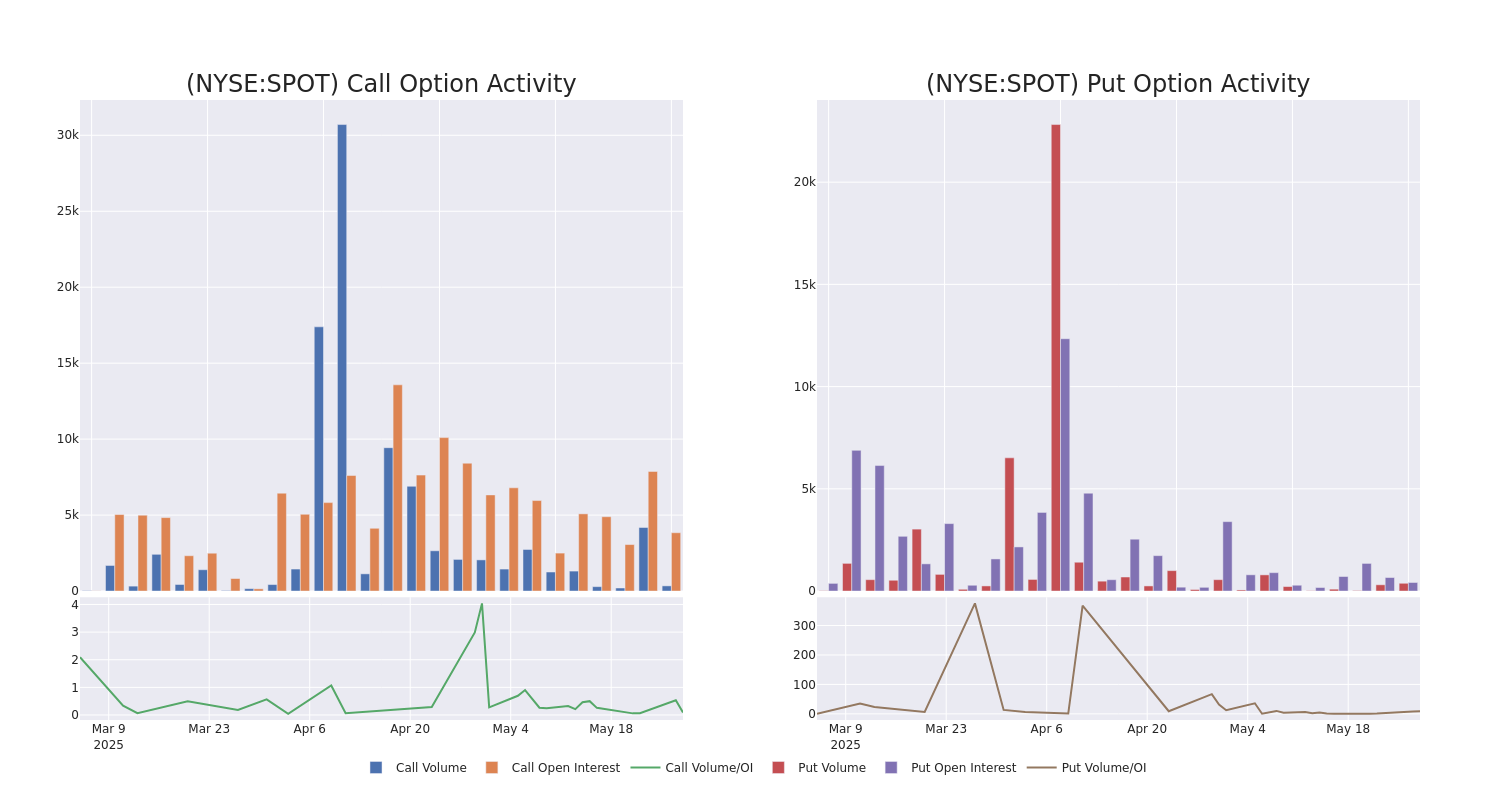 (NYSE:SPOT) Call Option Activity

30k
25k
20k
15k
10k
5k
0

4
3
2
1
0

Mar 9
2025
Mar 23
Apr 6
Apr 20
May 4
May 18

(NYSE:SPOT) Put Option Activity

20k
15k
10k
5k
0

300
200
100
0

Mar 9
2025
Mar 23
Apr 6
Apr 20
May 4
May 18

Call Volume
Call Open Interest
Call Volume/OI
Put Volume
Put Open Interest
Put Volume/OI